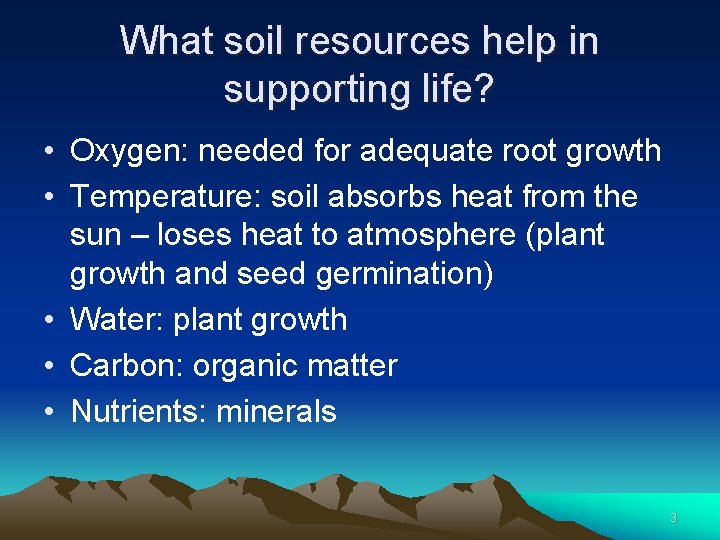 What soil resources help in supporting life?

• Oxygen: needed for adequate root growth
• Temperature: soil absorbs heat from the sun – loses heat to atmosphere (plant growth and seed germination)
• Water: plant growth
• Carbon: organic matter
• Nutrients: minerals

3